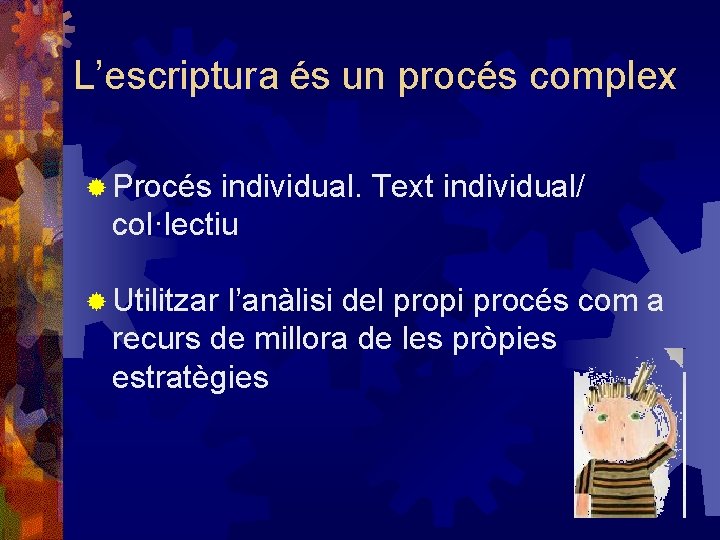 L’escriptura és un procés complex

Procés individual. Text individual/ col·lectiu

Utilitzar l’anàlisi del propi procés com a recurs de millora de les pròpies estratègies